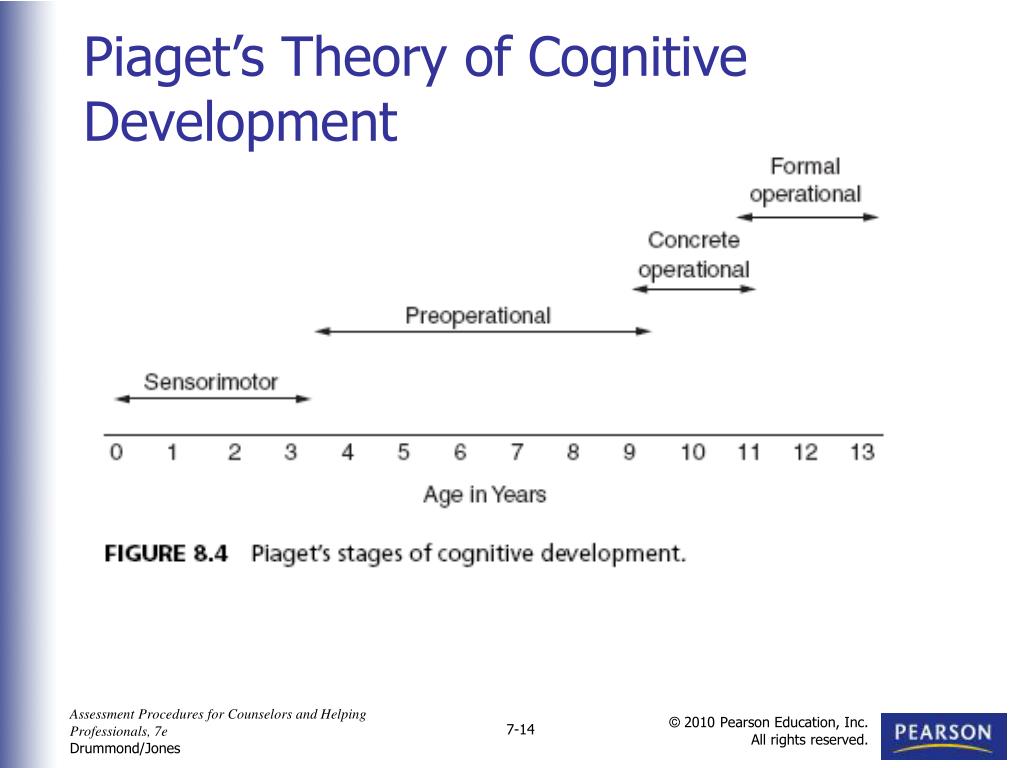 Piaget's Theory of Cognitive Development

Formal operational

Concrete operational

Preoperational

Sensorimotor

0 1 2 3 4 5 6 7 8 9 10 11 12 13

Age in Years

FIGURE 8.4 Piaget's stages of cognitive development.

Assessment Procedures for Counselors and Helping Professionals, 7e
Drummond/Jones

7-14

© 2010 Pearson Education, Inc.
All rights reserved.

PEARSON